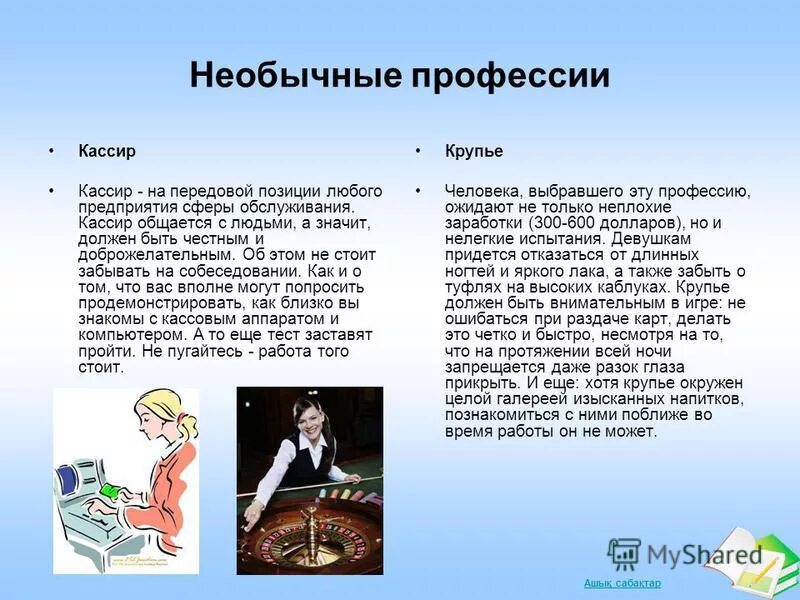 Необычные профессии

• Кассир

• Кассир - на передовой позиции любого предприятия сферы обслуживания. Кассир общается с людьми, а значит, должен быть честным и доброжелательным. Об этом не стоит забывать на собеседовании. Как и о том, что вас вполне могут попросить продемонстрировать, как близко вы знакомы с кассовым аппаратом и компьютером. А то еще тест заставят пройти. Не пугайтесь - работа того стоит.

• Крупье

• Человека, выбравшего эту профессию, ожидают не только неплохие заработки (300-600 долларов), но и нелегкие испытания. Девушкам придется отказаться от длинных ногтей и яркого лака, а также забыть о туфлях на высоких каблуках. Крупье должен быть внимательным в игре: не ошибаться при раздаче карт, делать это четко и быстро, несмотря на то, что на протяжении всей ночи запрещается даже разок глаза прикрыть. И еще: хотя крупье окружен целой галереей изысканных напитков, познакомиться с ними поближе во время работы он не может.

MyShared
Ашық сабақтар